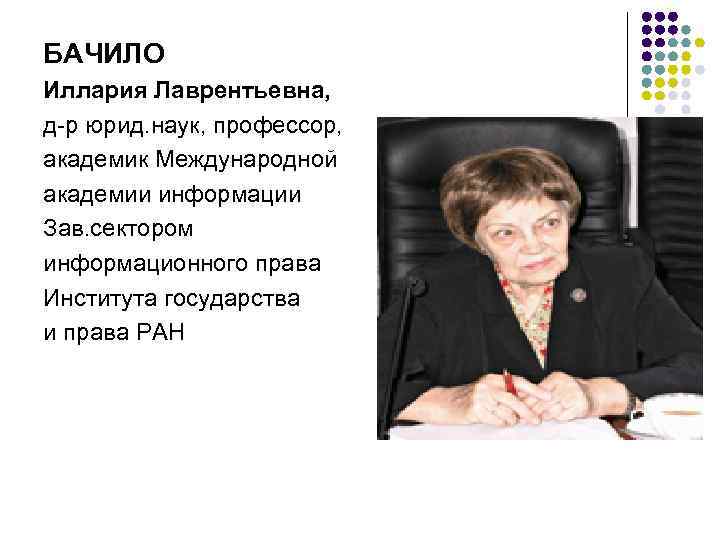 БАЧИЛО
Иллария Лаврентьевна,
д-р юрид.наук, профессор, академик Международной академии информации
Зав.сектором информационного права Института государства и права РАН